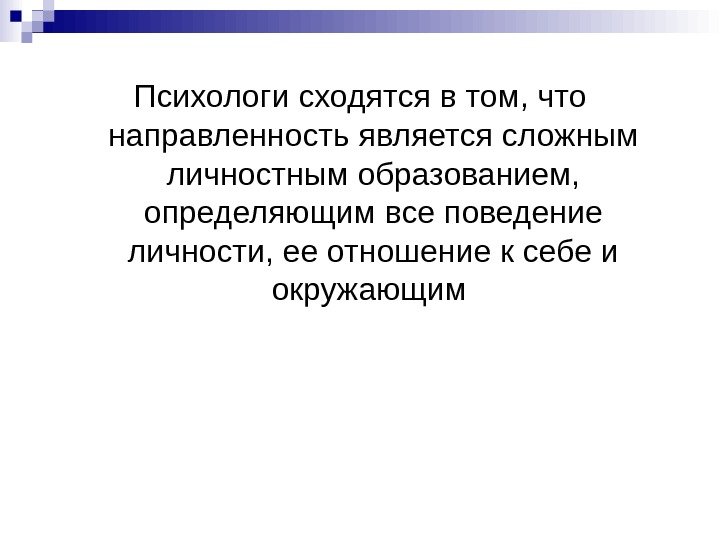 Психологи сходятся в том, что направленность является сложным личностным образованием, определяющим все поведение личности, ее отношение к себе и окружающим